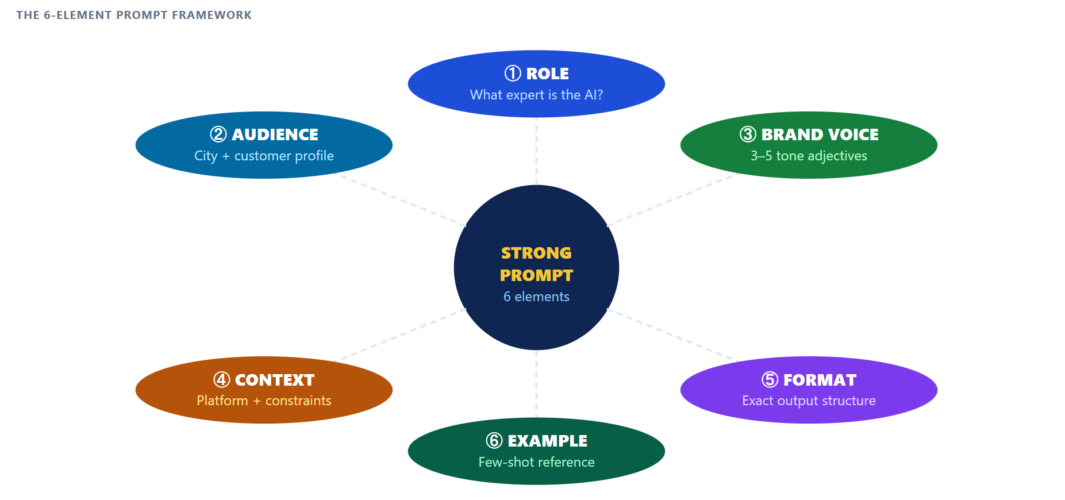 THE 6-ELEMENT PROMPT FRAMEWORK

① ROLE
What expert is the AI?

② AUDIENCE
City + customer profile

③ BRAND VOICE
3–5 tone adjectives

STRONG PROMPT
6 elements

④ CONTEXT
Platform + constraints

⑤ FORMAT
Exact output structure

⑥ EXAMPLE
Few-shot reference